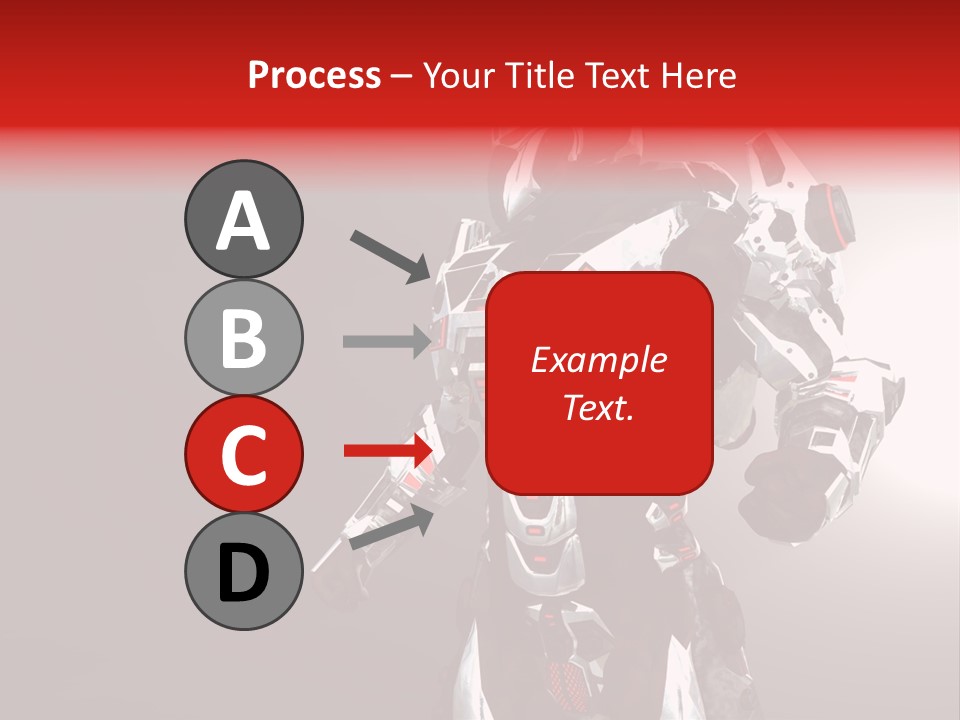 Process – Your Title Text Here

A

B

C

D

Example Text.